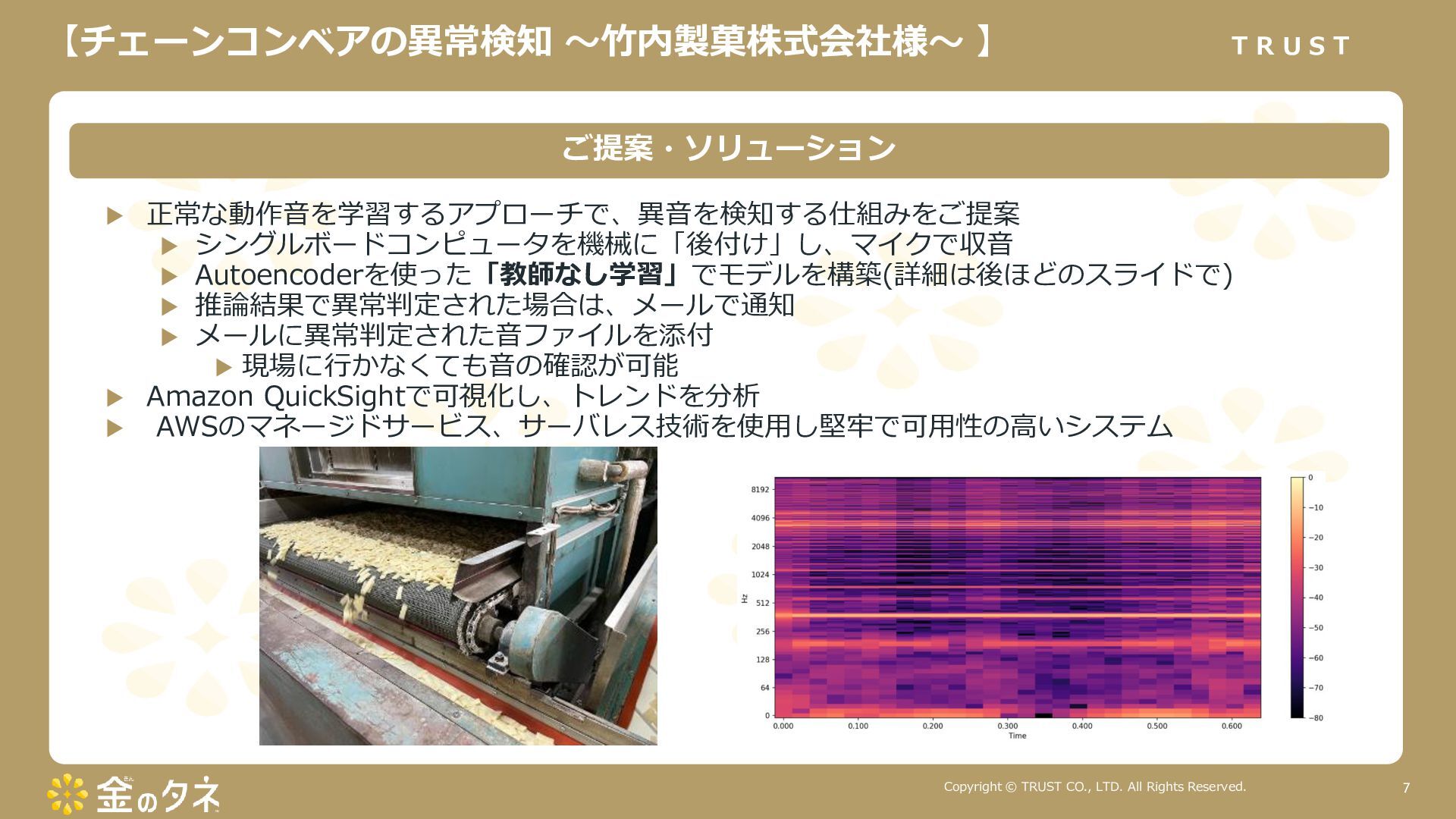 【チェーンコンベアの異常検知 ～竹内製菓株式会社様～ 】

TRUST

ご提案・ソリューション

▶ 正常な動作音を学習するアプローチで、異音を検知する仕組みをご提案
▶ シングルボードコンピュータを機械に「後付け」し、マイクで収音
▶ Autoencoderを使った「教師なし学習」でモデルを構築(詳細は後ほどのスライドで)
▶ 推論結果で異常判定された場合は、メールで通知
▶ メールに異常判定された音ファイルを添付
▶ 現場に行かなくても音の確認が可能
▶ Amazon QuickSightで可視化し、トレンドを分析
▶ AWSのマネージドサービス、サーバレス技術を使用し堅牢で可用性の高いシステム

8192
4096
2048
1024
512
256
128
64
0
Hz
0.000
0.100
0.200
0.300
0.400
0.500
0.600
Time
0
−10
−20
−30
−40
−50
−60
−70
−80

金のタネ

Copyright © TRUST CO., LTD. All Rights Reserved.

7